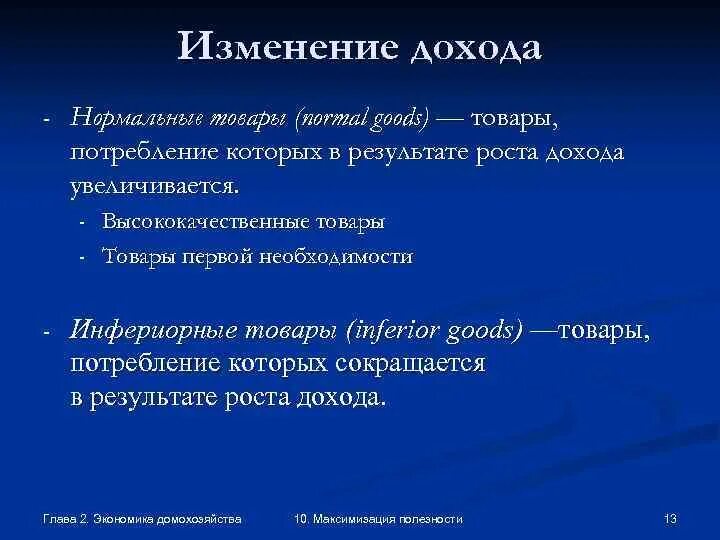 Изменение дохода

- Нормальные товары (normal goods) — товары, потребление которых в результате роста дохода увеличивается.
  - Высококачественные товары
  - Товары первой необходимости

- Инфериорные товары (inferior goods) —товары, потребление которых сокращается в результате роста дохода.

Глава 2. Экономика домохозяйства

10. Максимизация полезности

13